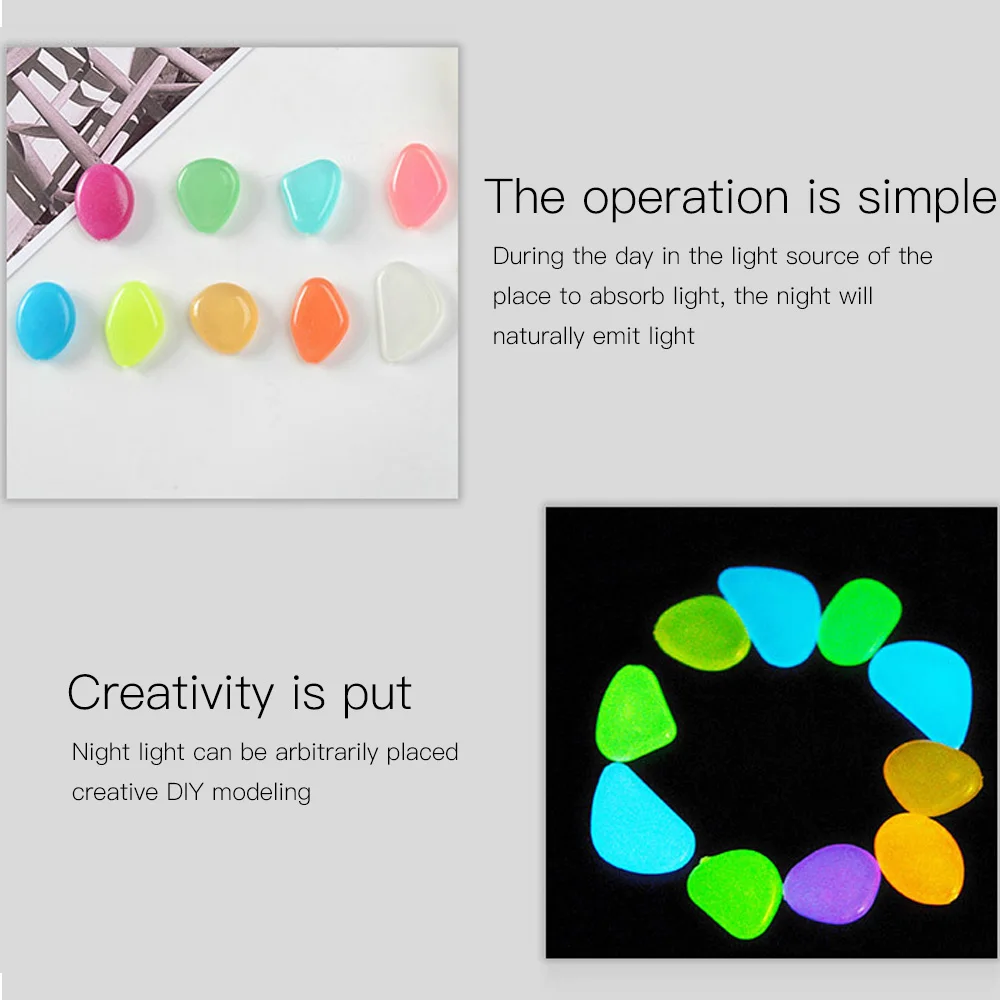 The operation is simple

During the day in the light source of the place to absorb light, the night will naturally emit light

Creativity is put

Night light can be arbitrarily placed creative DIY modeling